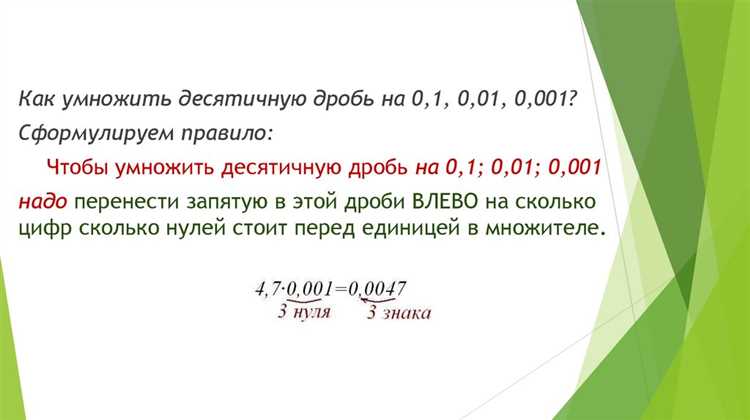 Как умножить десятичную дробь на 0,1, 0,01, 0,001?

Сформулируем правило:

Чтобы умножить десятичную дробь на 0,1; 0,01; 0,001 надо перенести запятую в этой дроби ВЛЕВО на сколько цифр сколько нулей стоит перед единицей в множителе.

$4,7 \cdot 0,001 = 0,0047$

3 нуля 3 знака